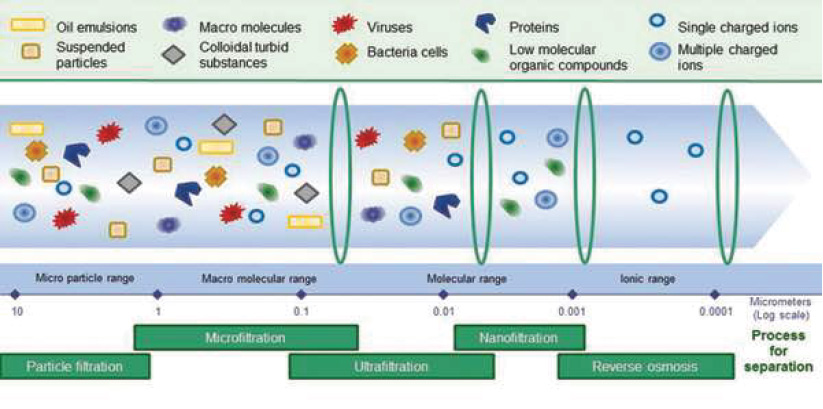 Oil emulsions
Suspended particles
Macro molecules
Colloidal turbid substances
Viruses
Bacteria cells
Proteins
Low molecular organic compounds
Single charged ions
Multiple charged ions

Micro particle range
Macro molecular range
Molecular range
Ionic range

10
1
0.1
0.01
0.001
0.0001
Micrometers (Log scale)

Microfiltration
Nanofiltration
Particle filtration
Ultrafiltration
Reverse osmosis
Process for separation